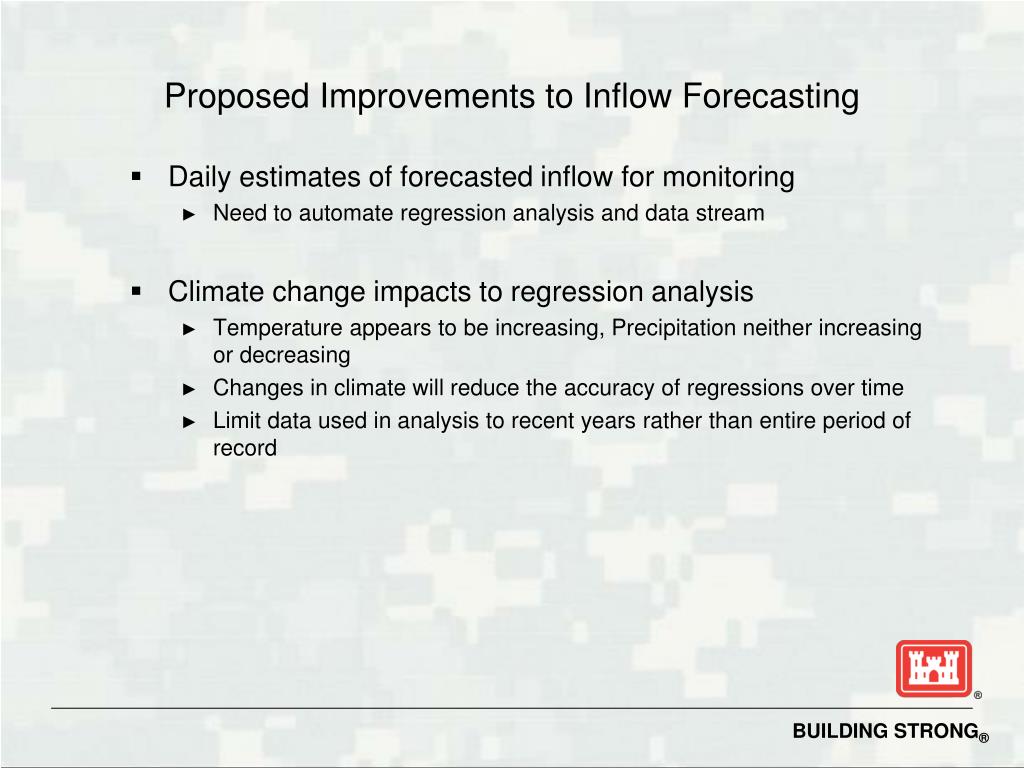 Proposed Improvements to Inflow Forecasting

▪ Daily estimates of forecasted inflow for monitoring
► Need to automate regression analysis and data stream

▪ Climate change impacts to regression analysis
► Temperature appears to be increasing, Precipitation neither increasing or decreasing
► Changes in climate will reduce the accuracy of regressions over time
► Limit data used in analysis to recent years rather than entire period of record

®

BUILDING STRONG®